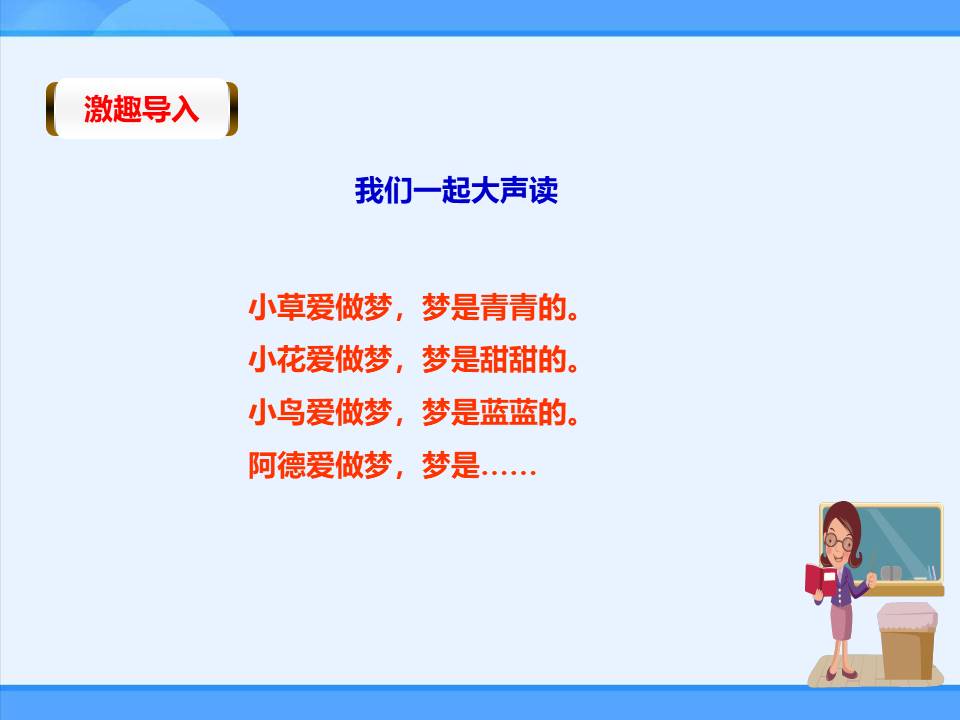 激趣导入

我们一起大声读

小草爱做梦，梦是青青的。
小花爱做梦，梦是甜甜的。
小鸟爱做梦，梦是蓝蓝的。
阿德爱做梦，梦是……